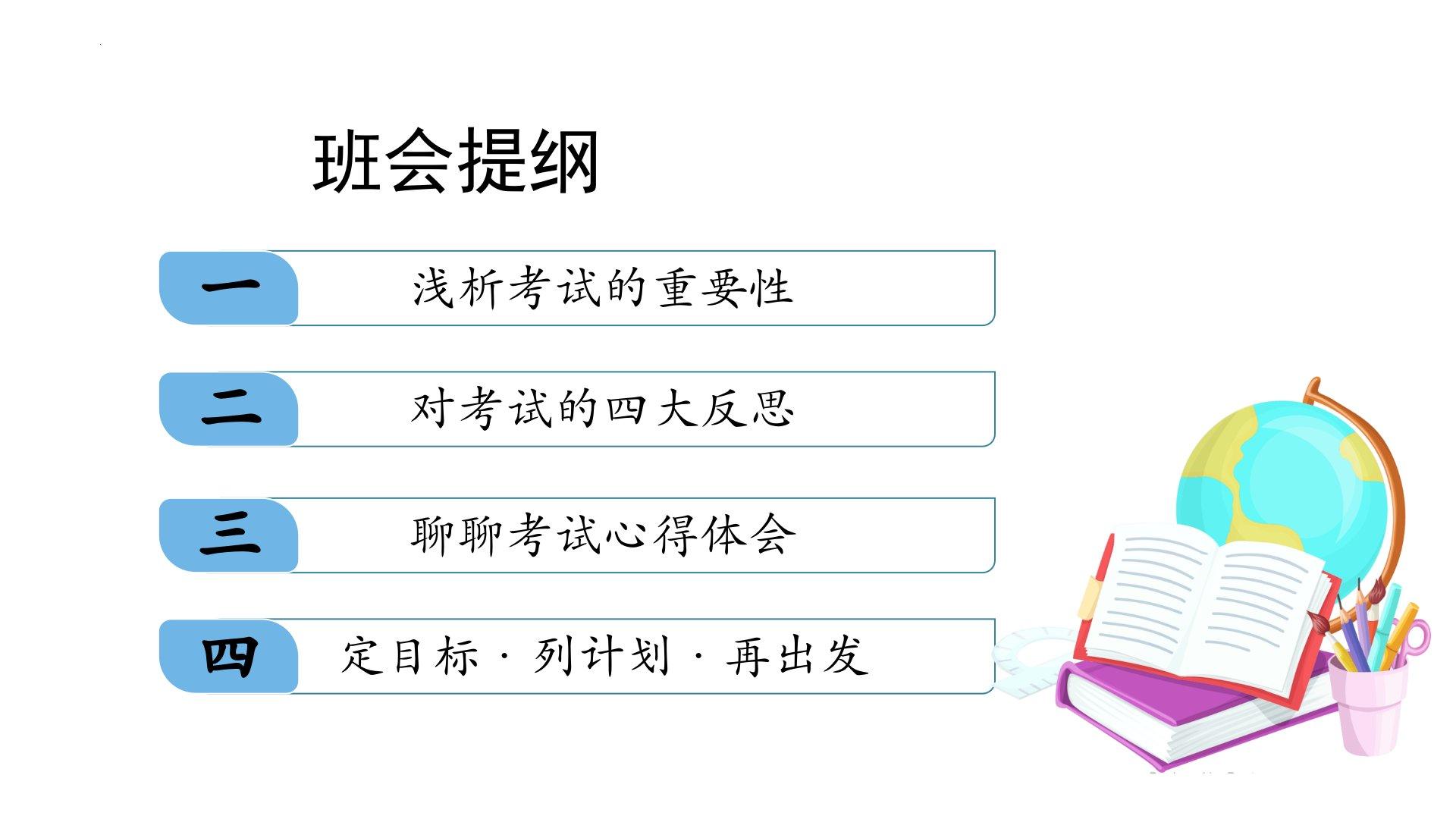 班会提纲

一 浅析考试的重要性

二 对考试的四大反思

三 聊聊考试心得体会

四 定目标 · 列计划 · 再出发